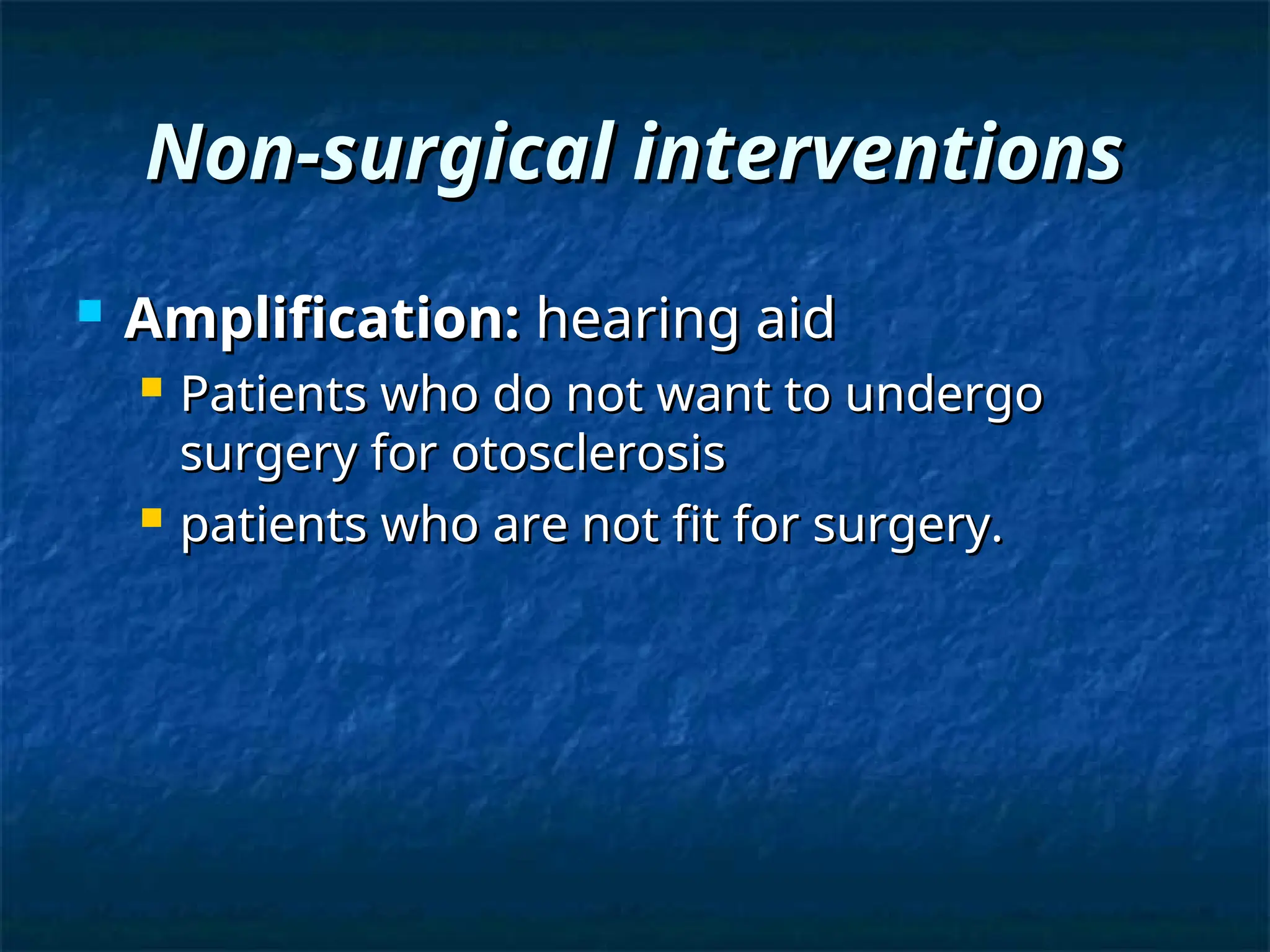 Non-surgical interventions

Amplification: hearing aid

Patients who do not want to undergo surgery for otosclerosis

patients who are not fit for surgery.